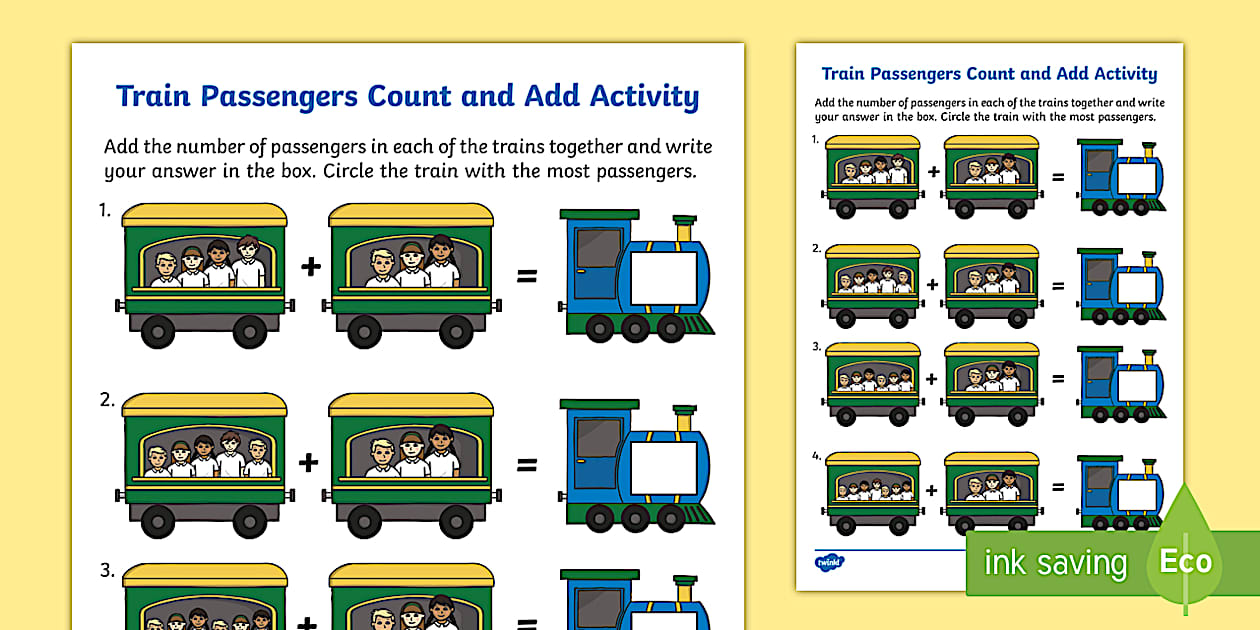 Train Passengers Count and Add Activity

Add the number of passengers in each of the trains together and write your answer in the box. Circle the train with the most passengers.

1. + =

2. + =

3. + =

Train Passengers Count and Add Activity

Add the number of passengers in each of the trains together and write your answer in the box. Circle the train with the most passengers.

1. + =

2. + =

3. + =

4. + =

twinkl

ink saving Eco